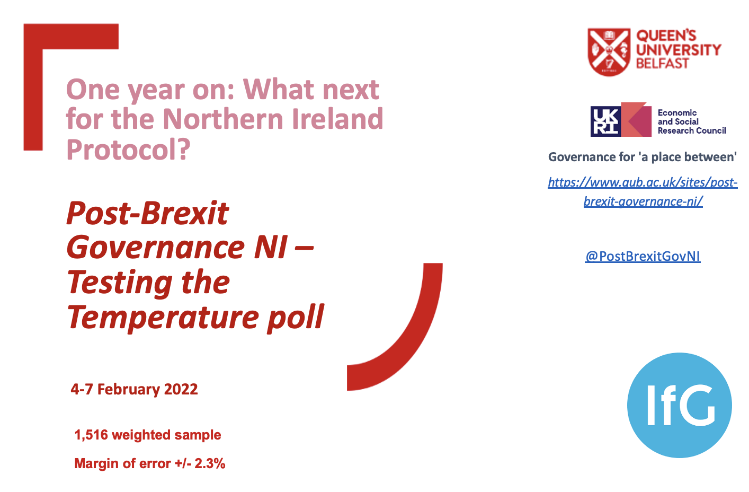 One year on: What next for the Northern Ireland Protocol?

Post-Brexit Governance NI – Testing the Temperature poll

4-7 February 2022

1,516 weighted sample

Margin of error +/- 2.3%

QUEEN'S UNIVERSITY BELFAST

UKRI Economic and Social Research Council

Governance for 'a place between'

https://www.qub.ac.uk/sites/post-brexit-governance-ni/

@PostBrexitGovNI

IfG